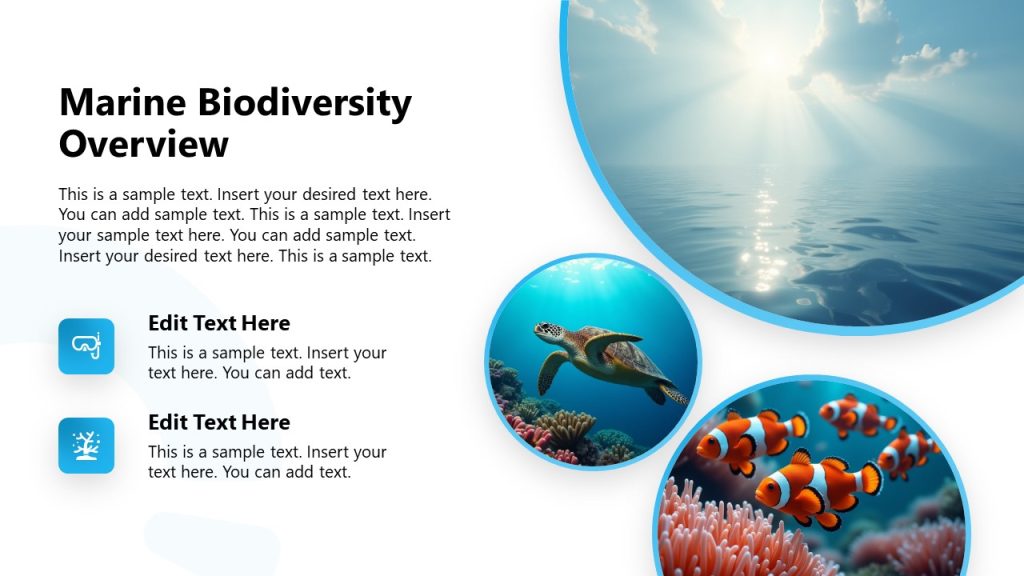 Marine Biodiversity Overview

This is a sample text. Insert your desired text here. You can add sample text. This is a sample text. Insert your sample text here. You can add sample text. Insert your desired text here. This is a sample text.

Edit Text Here

This is a sample text. Insert your text here. You can add text.

Edit Text Here

This is a sample text. Insert your text here. You can add text.